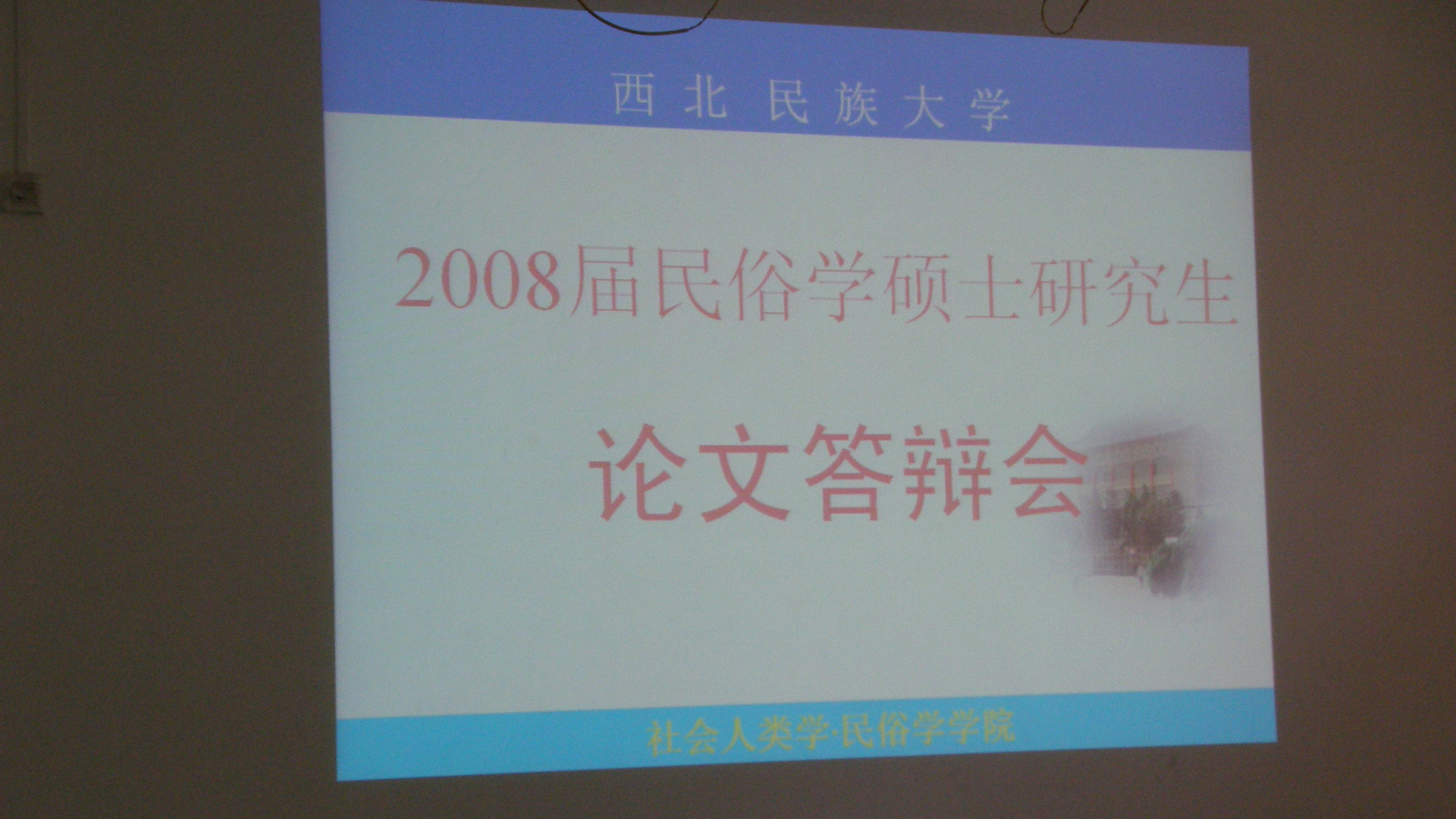 西北民族大学

2008届民俗学硕士研究生

论文答辩会

社会人类学·民俗学学院